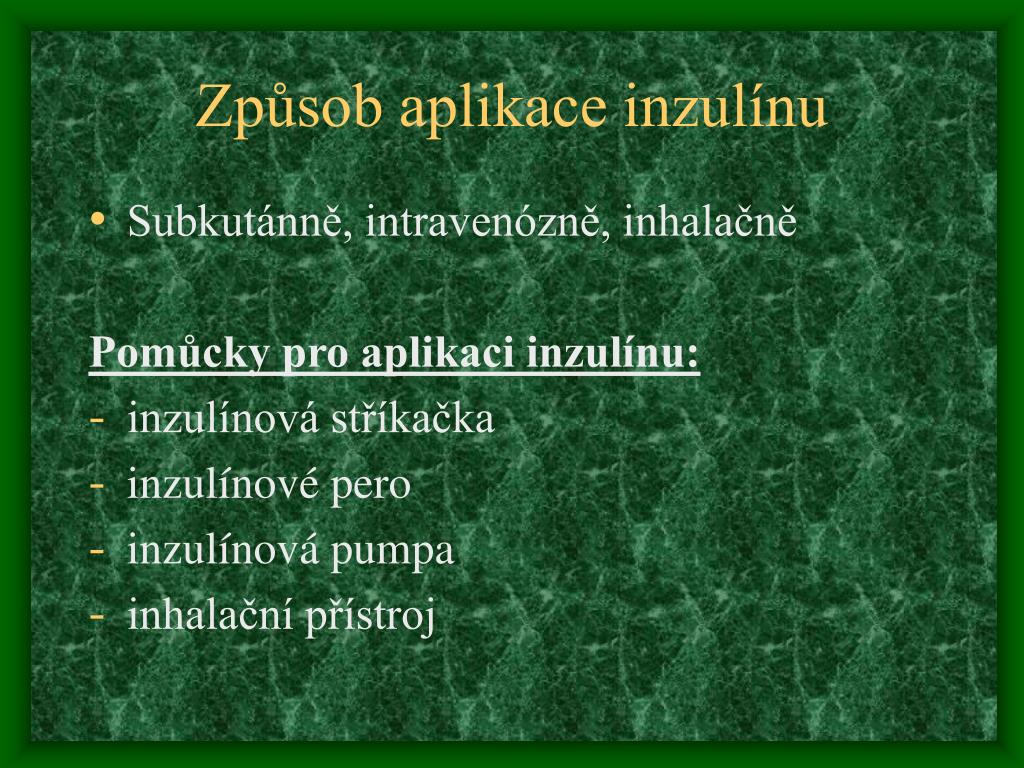 Způsob aplikace inzulínu

• Subkutánně, intravenózně, inhalačně

Pomůcky pro aplikaci inzulínu:
- inzulínová stříkačka
- inzulínové pero
- inzulínová pumpa
- inhalační přístroj